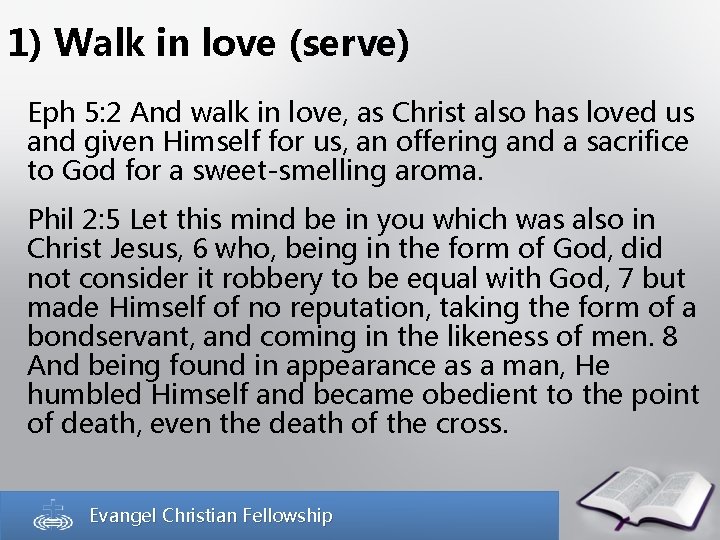 1) Walk in love (serve)

Eph 5:2 And walk in love, as Christ also has loved us and given Himself for us, an offering and a sacrifice to God for a sweet-smelling aroma.

Phil 2:5 Let this mind be in you which was also in Christ Jesus, 6 who, being in the form of God, did not consider it robbery to be equal with God, 7 but made Himself of no reputation, taking the form of a bondservant, and coming in the likeness of men. 8 And being found in appearance as a man, He humbled Himself and became obedient to the point of death, even the death of the cross.

Evangel Christian Fellowship